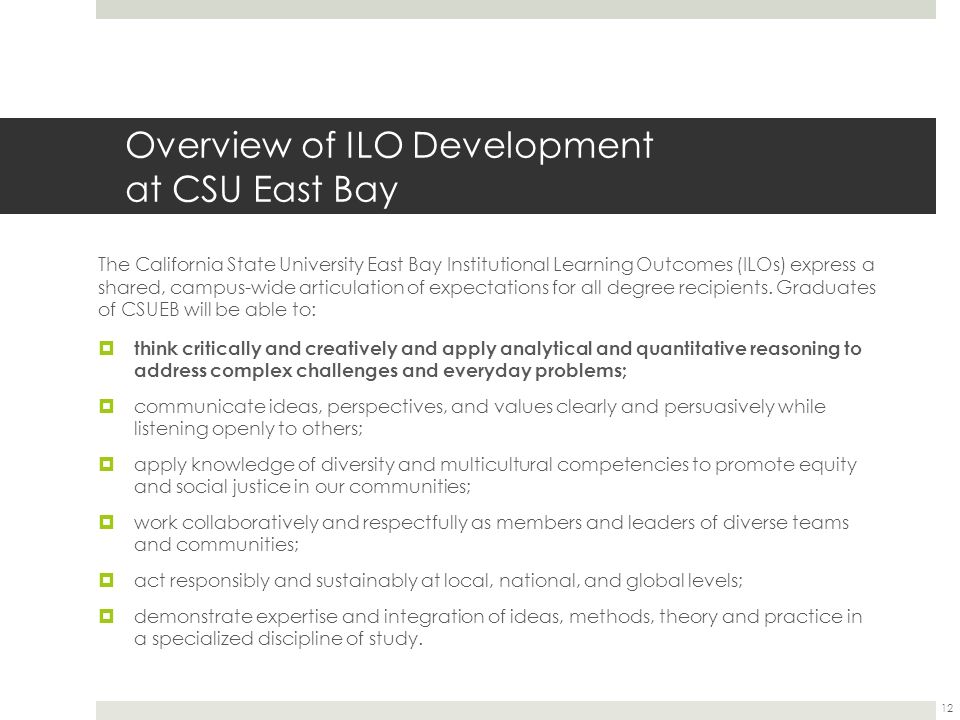 Overview of ILO Development at CSU East Bay

The California State University East Bay Institutional Learning Outcomes (ILOs) express a shared, campus-wide articulation of expectations for all degree recipients. Graduates of CSUEB will be able to:

- think critically and creatively and apply analytical and quantitative reasoning to address complex challenges and everyday problems;
- communicate ideas, perspectives, and values clearly and persuasively while listening openly to others;
- apply knowledge of diversity and multicultural competencies to promote equity and social justice in our communities;
- work collaboratively and respectfully as members and leaders of diverse teams and communities;
- act responsibly and sustainably at local, national, and global levels;
- demonstrate expertise and integration of ideas, methods, theory and practice in a specialized discipline of study.

12